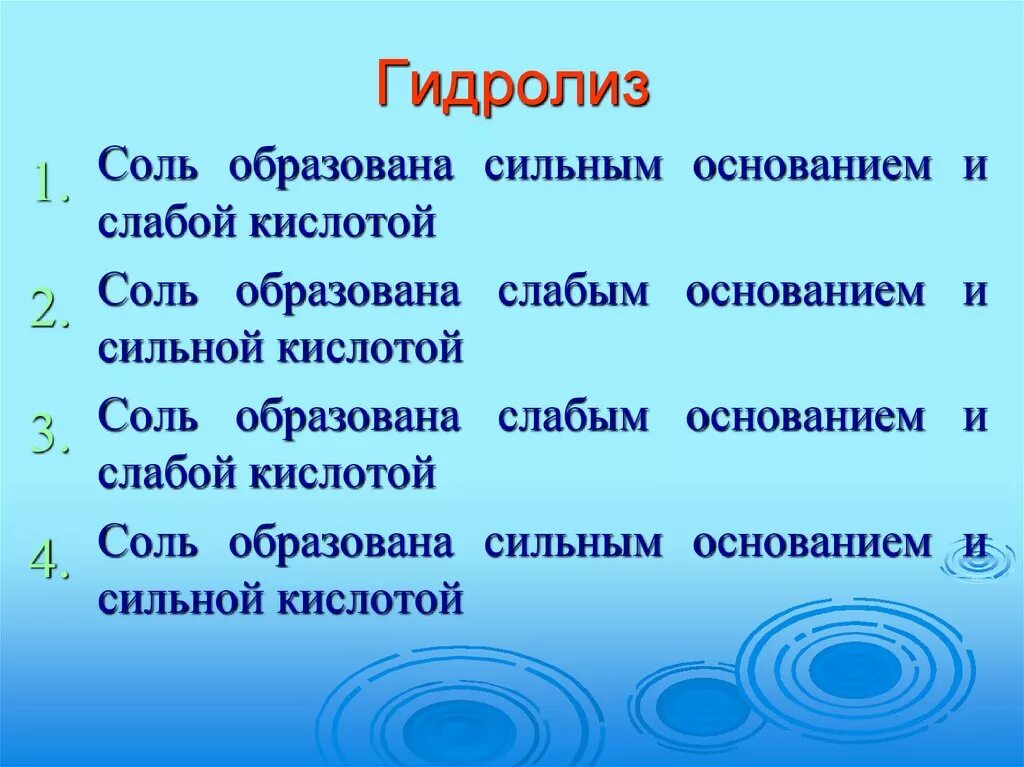 Гидролиз

1. Соль образована сильным основанием и слабой кислотой

2. Соль образована слабым основанием и сильной кислотой

3. Соль образована слабым основанием и слабой кислотой

4. Соль образована сильным основанием и сильной кислотой